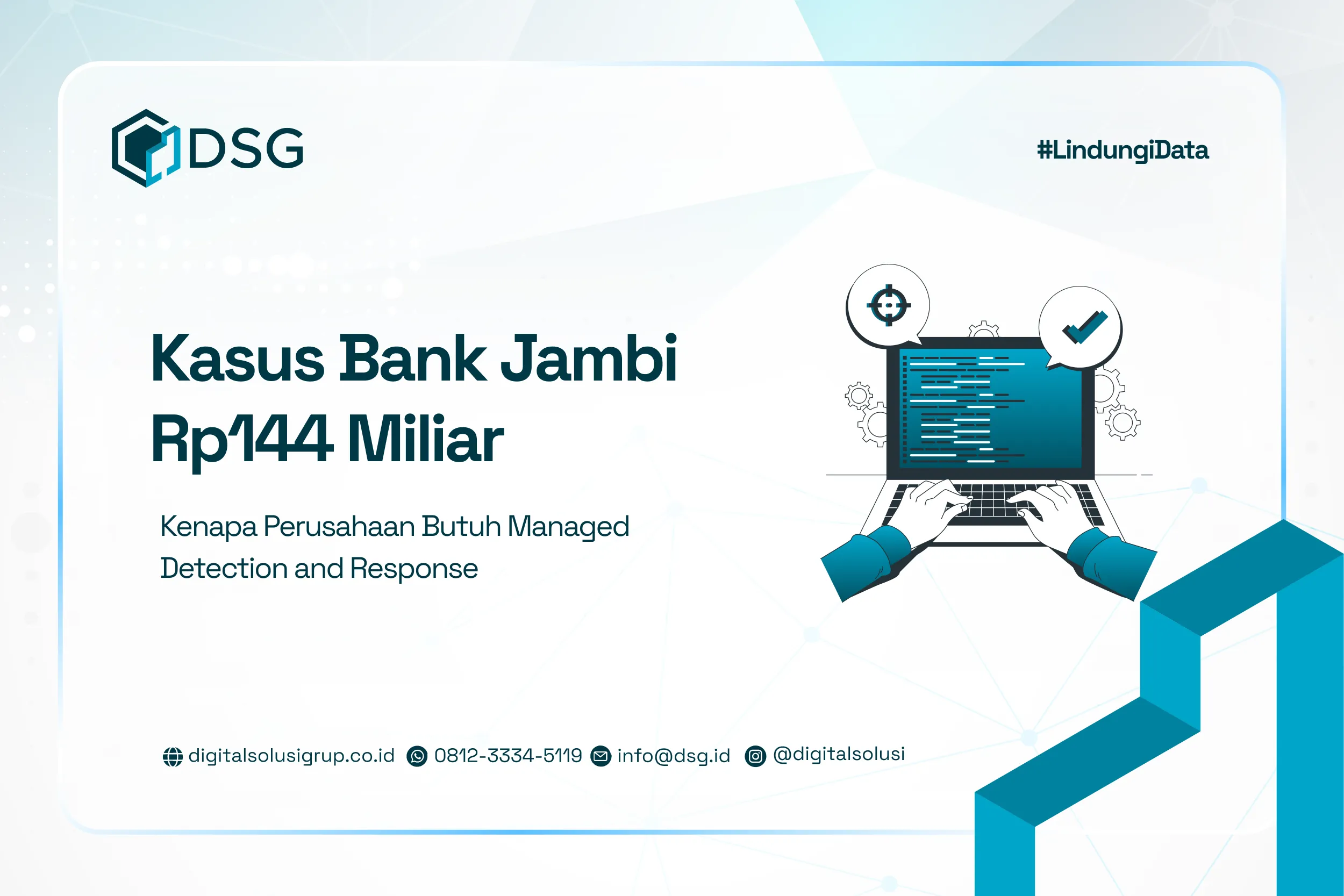 DSG

#LindungiData

Kasus Bank Jambi Rp144 Miliar

Kenapa Perusahaan Butuh Managed Detection and Response

digitalsolusigrup.co.id 0812-3334-5119 info@dsg.id @digitalsolusi